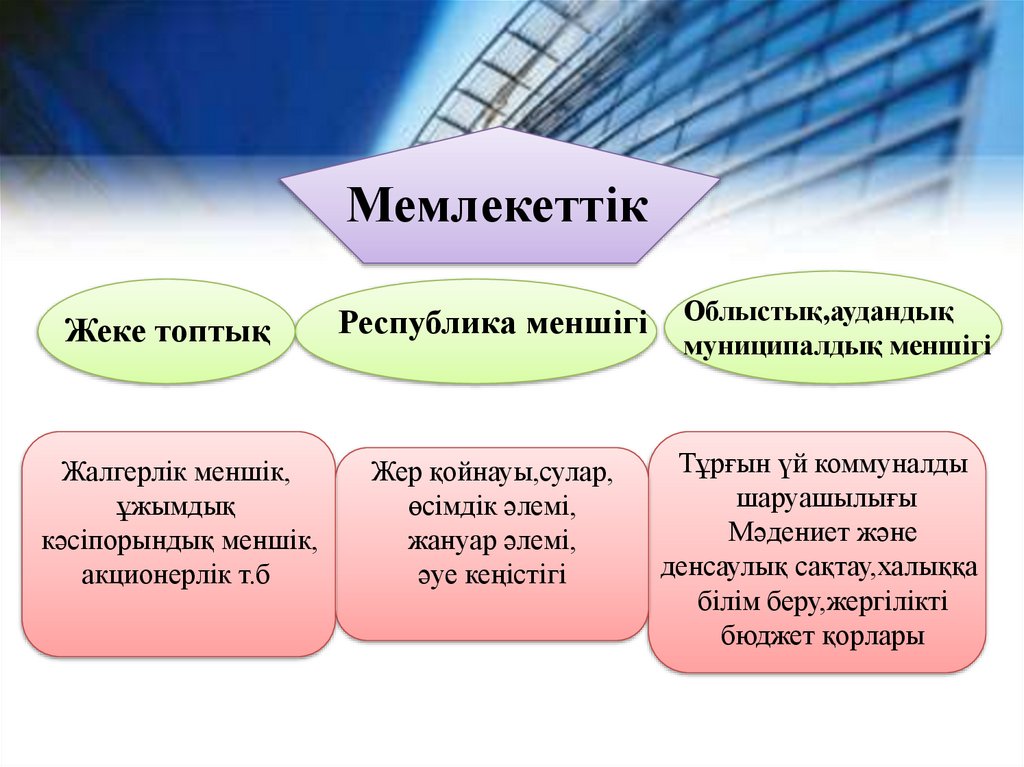 Мемлекеттік

Жеке топтық

Республика меншігі

Облыстық,аудандық муниципалдық меншігі

Жалгерлік меншік, ұжымдық кәсіпорындық меншік, акционерлік т.б

Жер қойнауы,сулар, өсімдік әлемі, жануар әлемі, әуе кеңістігі

Тұрғын үй коммуналды шаруашылығы Мәдениет және денсаулық сақтау,халыққа білім беру,жергілікті бюджет қорлары